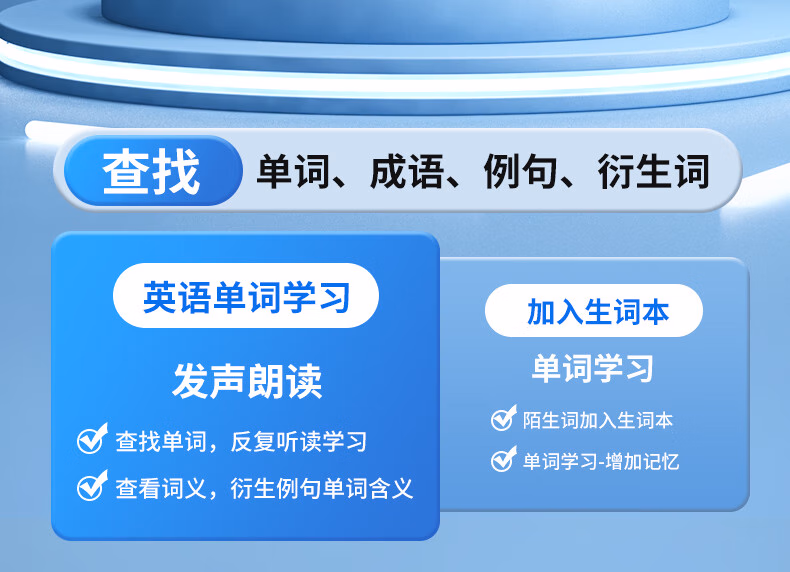 查找 单词、成语、例句、衍生词

英语单词学习

发声朗读

查找单词，反复听读学习

查看词义，衍生例句单词含义

加入生词本

单词学习

陌生词加入生词本

单词学习-增加记忆